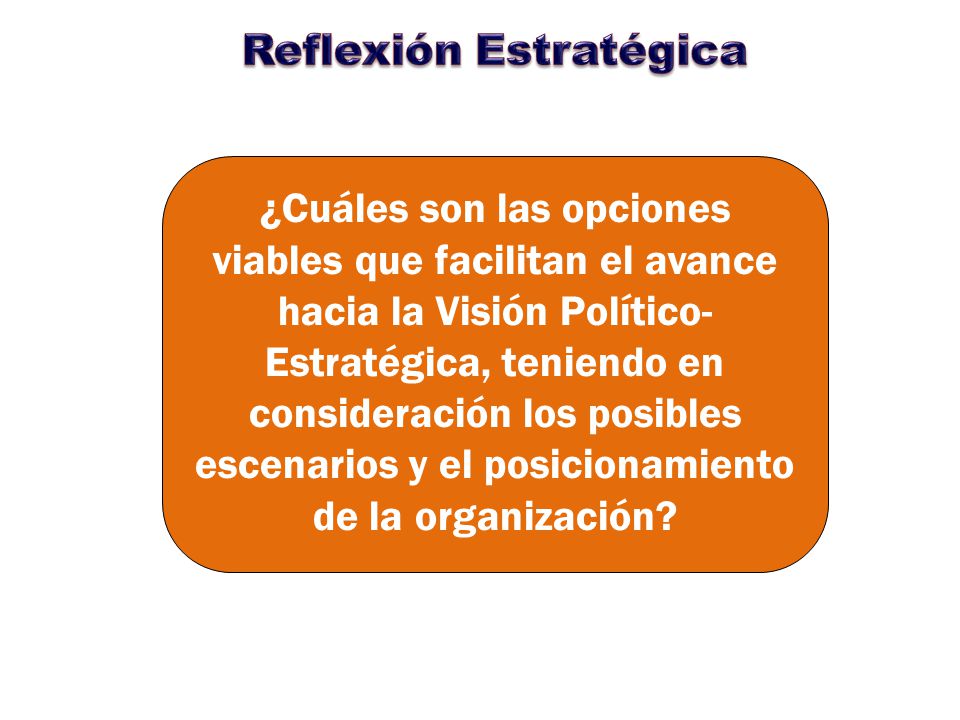 Reflexión Estratégica

¿Cuáles son las opciones viables que facilitan el avance hacia la Visión Político-Estratégica, teniendo en consideración los posibles escenarios y el posicionamiento de la organización?